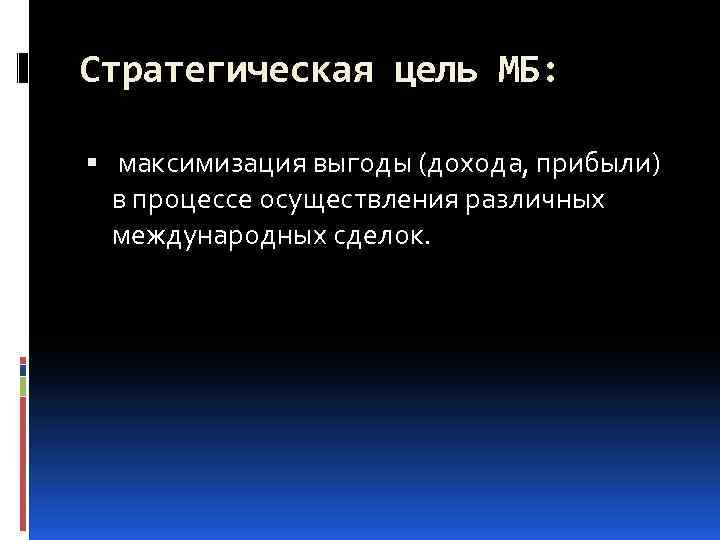 Стратегическая цель МБ:

▪ максимизация выгоды (дохода, прибыли) в процессе осуществления различных международных сделок.